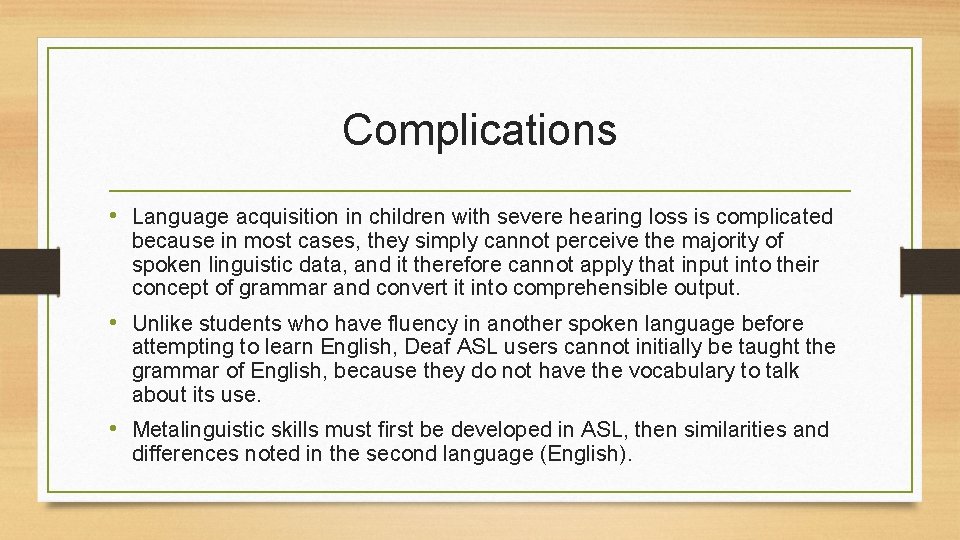 Complications

• Language acquisition in children with severe hearing loss is complicated because in most cases, they simply cannot perceive the majority of spoken linguistic data, and it therefore cannot apply that input into their concept of grammar and convert it into comprehensible output.

• Unlike students who have fluency in another spoken language before attempting to learn English, Deaf ASL users cannot initially be taught the grammar of English, because they do not have the vocabulary to talk about its use.

• Metalinguistic skills must first be developed in ASL, then similarities and differences noted in the second language (English).